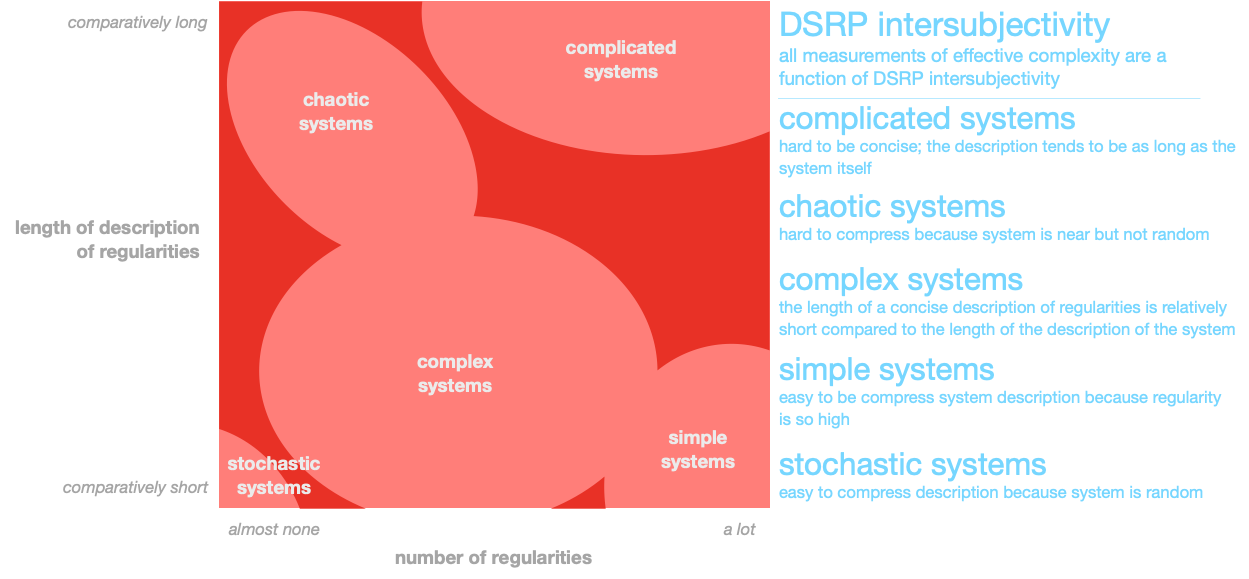 comparatively long

length of description of regularities

comparatively short

complicated systems

chaotic systems

complex systems

simple systems

stochastic systems

almost none

a lot

number of regularities

DSRP intersubjectivity
all measurements of effective complexity are a function of DSRP intersubjectivity

complicated systems
hard to be concise; the description tends to be as long as the system itself

chaotic systems
hard to compress because system is near but not random

complex systems
the length of a concise description of regularities is relatively short compared to the length of the description of the system

simple systems
easy to be compress system description because regularity is so high

stochastic systems
easy to compress description because system is random